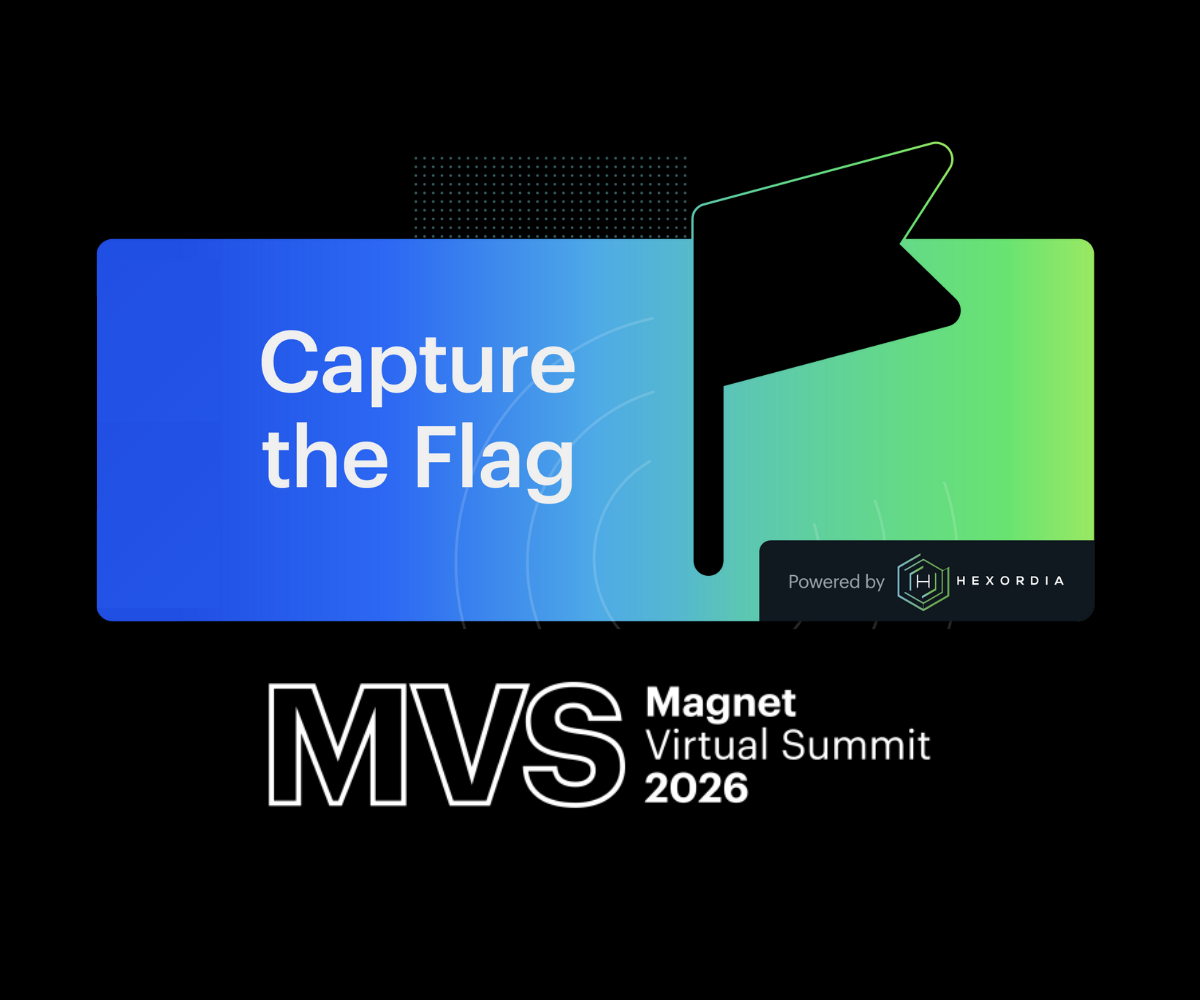 Capture the Flag

Powered by H HEXORDIA

MVS Magnet Virtual Summit 2026